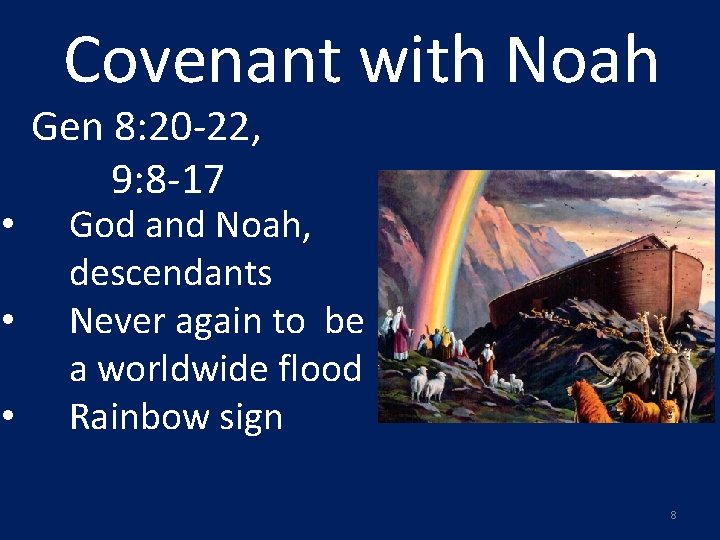 Covenant with Noah

Gen 8:20-22, 9:8-17

• God and Noah, descendants
• Never again to be a worldwide flood
• Rainbow sign

8